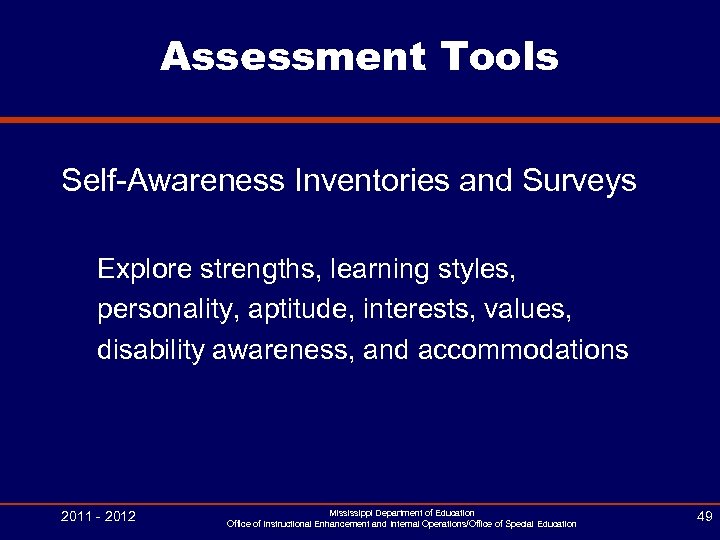 Assessment Tools

Self-Awareness Inventories and Surveys

Explore strengths, learning styles, personality, aptitude, interests, values, disability awareness, and accommodations

2011 - 2012

Mississippi Department of Education
Office of Instructional Enhancement and Internal Operations/Office of Special Education

49